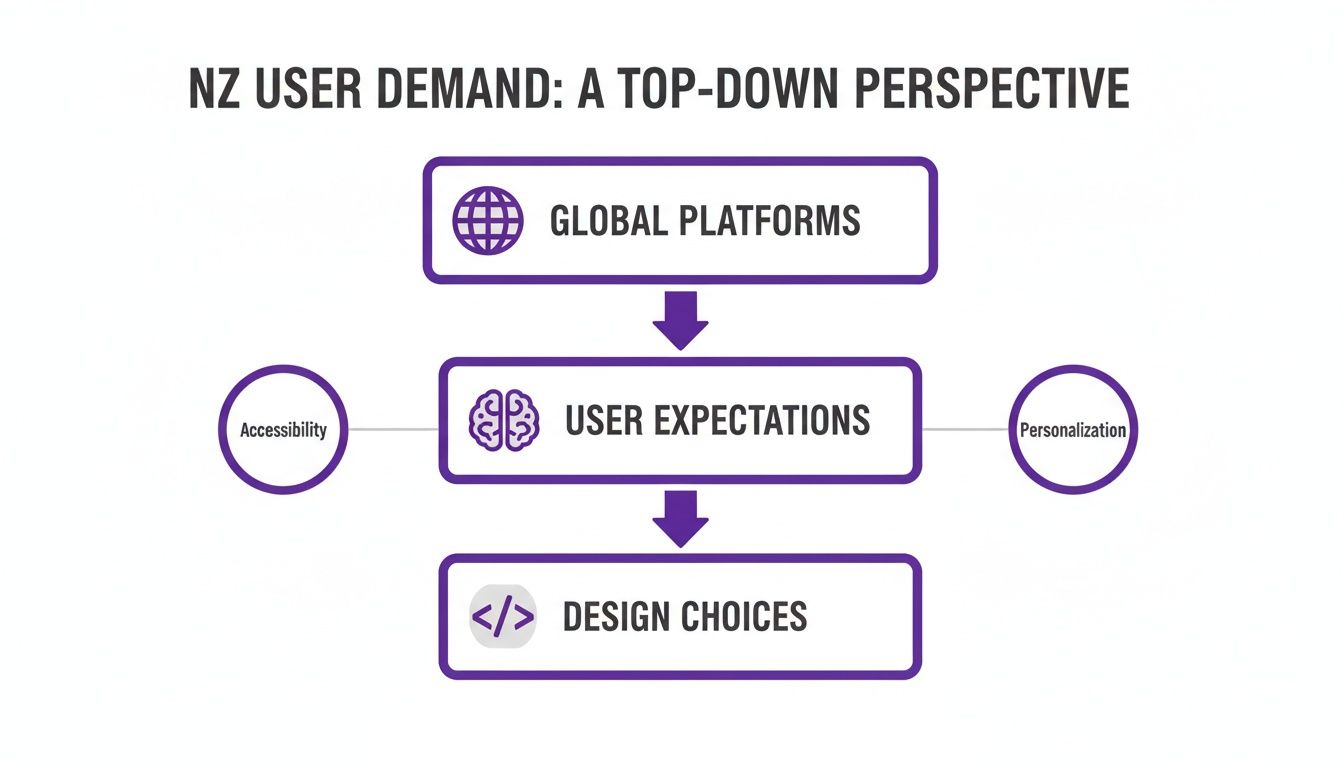 NZ USER DEMAND: A TOP-DOWN PERSPECTIVE

GLOBAL PLATFORMS

Accessibility

USER EXPECTATIONS

Personalization

</>

DESIGN CHOICES